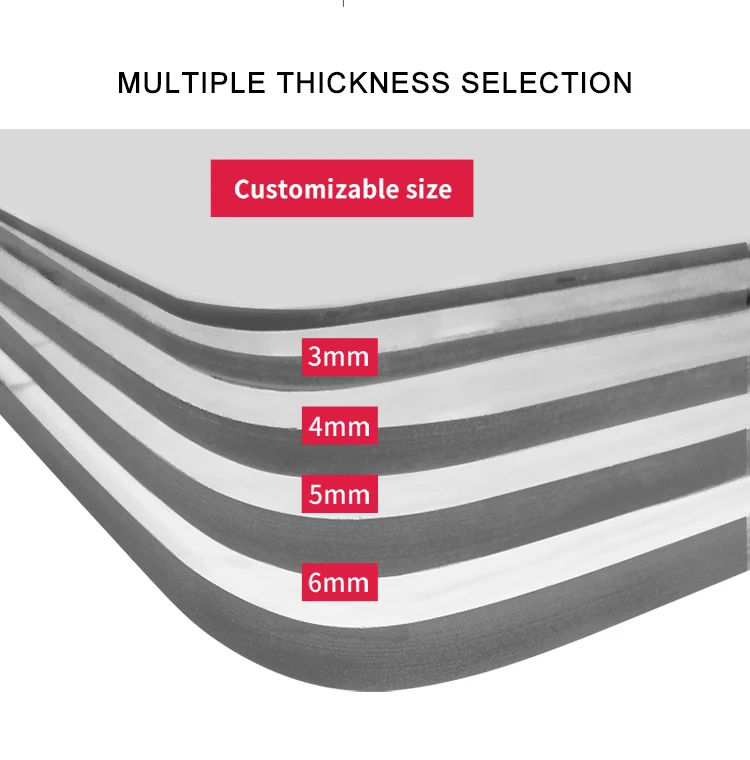 MULTIPLE THICKNESS SELECTION

Customizable size

3mm

4mm

5mm

6mm